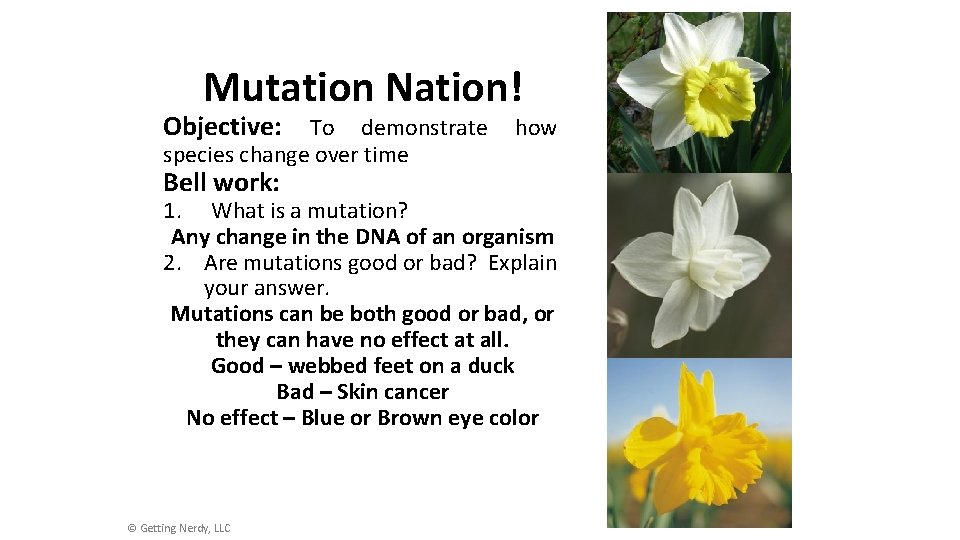 Mutation Nation!

Objective: To demonstrate how species change over time

Bell work:

1. What is a mutation?

Any change in the DNA of an organism

2. Are mutations good or bad? Explain your answer.

Mutations can be both good or bad, or they can have no effect at all.
Good – webbed feet on a duck
Bad – Skin cancer
No effect – Blue or Brown eye color

© Getting Nerdy, LLC